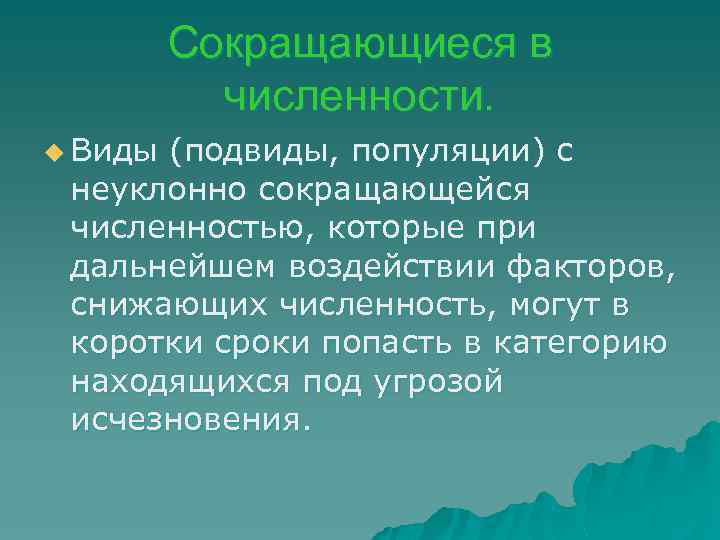 Сокращающиеся в численности.

Виды (подвиды, популяции) с неуклонно сокращающейся численностью, которые при дальнейшем воздействии факторов, снижающих численность, могут в коротки сроки попасть в категорию находящихся под угрозой исчезновения.